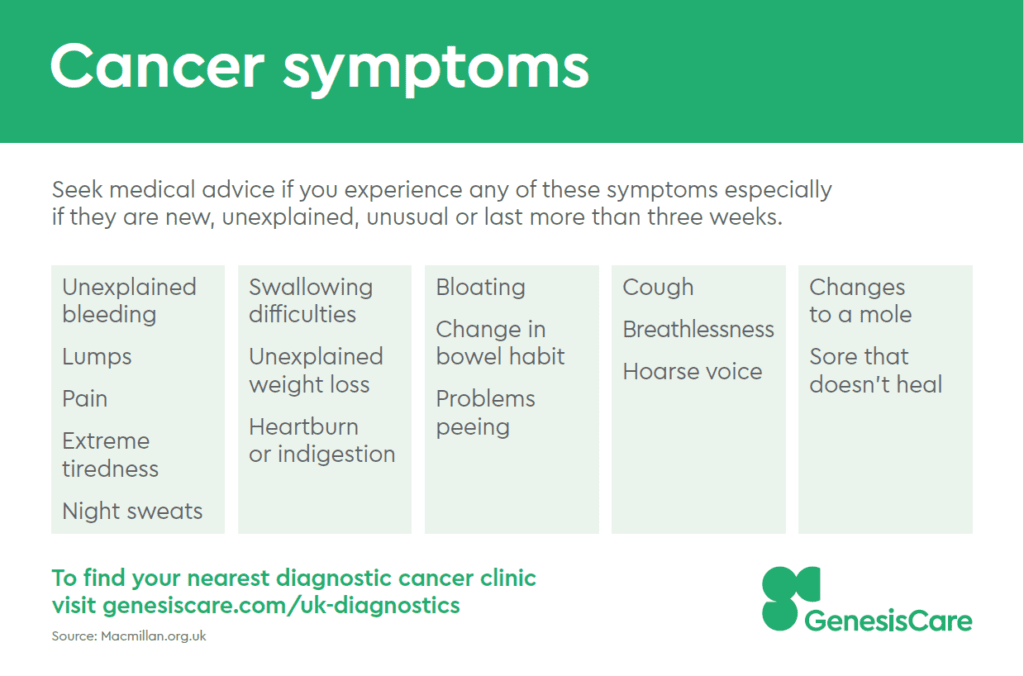 Cancer symptoms

Seek medical advice if you experience any of these symptoms especially if they are new, unexplained, unusual or last more than three weeks.

Unexplained bleeding

Lumps

Pain

Extreme tiredness

Night sweats

Swallowing difficulties

Unexplained weight loss

Heartburn or indigestion

Bloating

Change in bowel habit

Problems peeing

Cough

Breathlessness

Hoarse voice

Changes to a mole

Sore that doesn't heal

To find your nearest diagnostic cancer clinic visit genesiscare.com/uk-diagnostics

Source: Macmillan.org.uk

GenesisCare